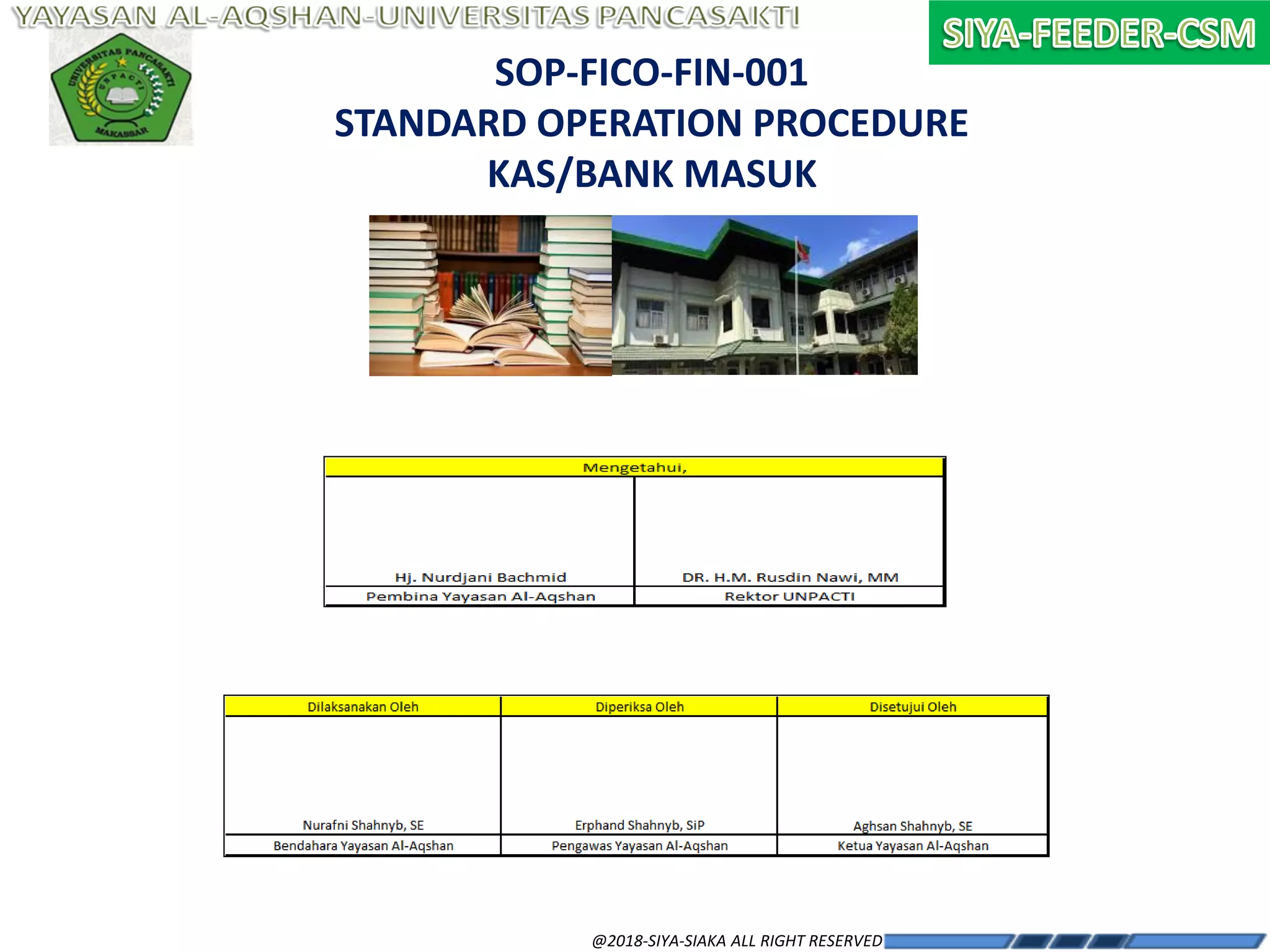 YAYASAN AL-AQSHAN-UNIVERSITAS PANCASAKTI

SIYA-FEEDER-CSM

UNIVERSITAS PANCASAKTI
UNPACTI
MAKASSAR

SOP-FICO-FIN-001
STANDARD OPERATION PROCEDURE
KAS/BANK MASUK

| Mengetahui, | |
|---|---|
| Hj. Nurdjani Bachmid | DR. H.M. Rusdin Nawi, MM |
| Pembina Yayasan Al-Aqshan | Rektor UNPACTI |

| Dilaksanakan Oleh | Diperiksa Oleh | Disetujui Oleh |
|---|---|---|
| Nurafni Shahnyb, SE | Erphand Shahnyb, SiP | Aghsan Shahnyb, SE |
| Bendahara Yayasan Al-Aqshan | Pengawas Yayasan Al-Aqshan | Ketua Yayasan Al-Aqshan |

@2018-SIYA-SIAKA ALL RIGHT RESERVED